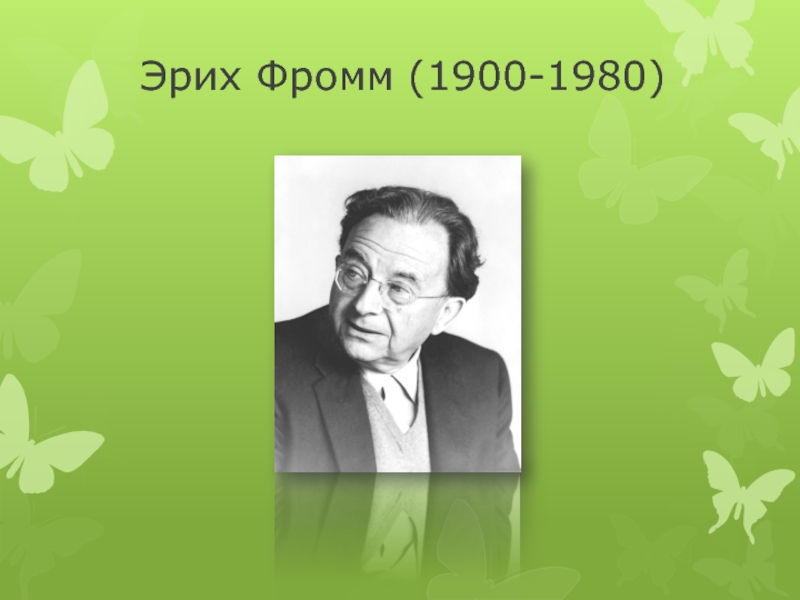 Эрих Фромм (1900-1980)